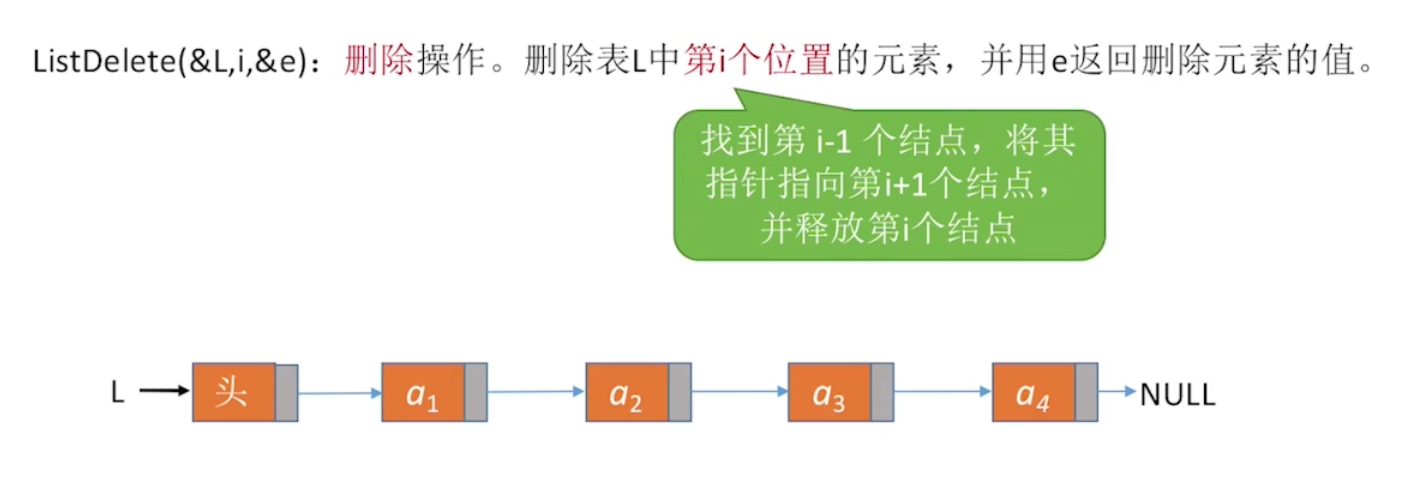 ListDelete(&L,i,&e)：删除操作。删除表L中第i个位置的元素，并用e返回删除元素的值。

找到第 i-1 个结点，将其指针指向第i+1个结点，并释放第i个结点

L

头

$a_1$

$a_2$

$a_3$

$a_4$

NULL